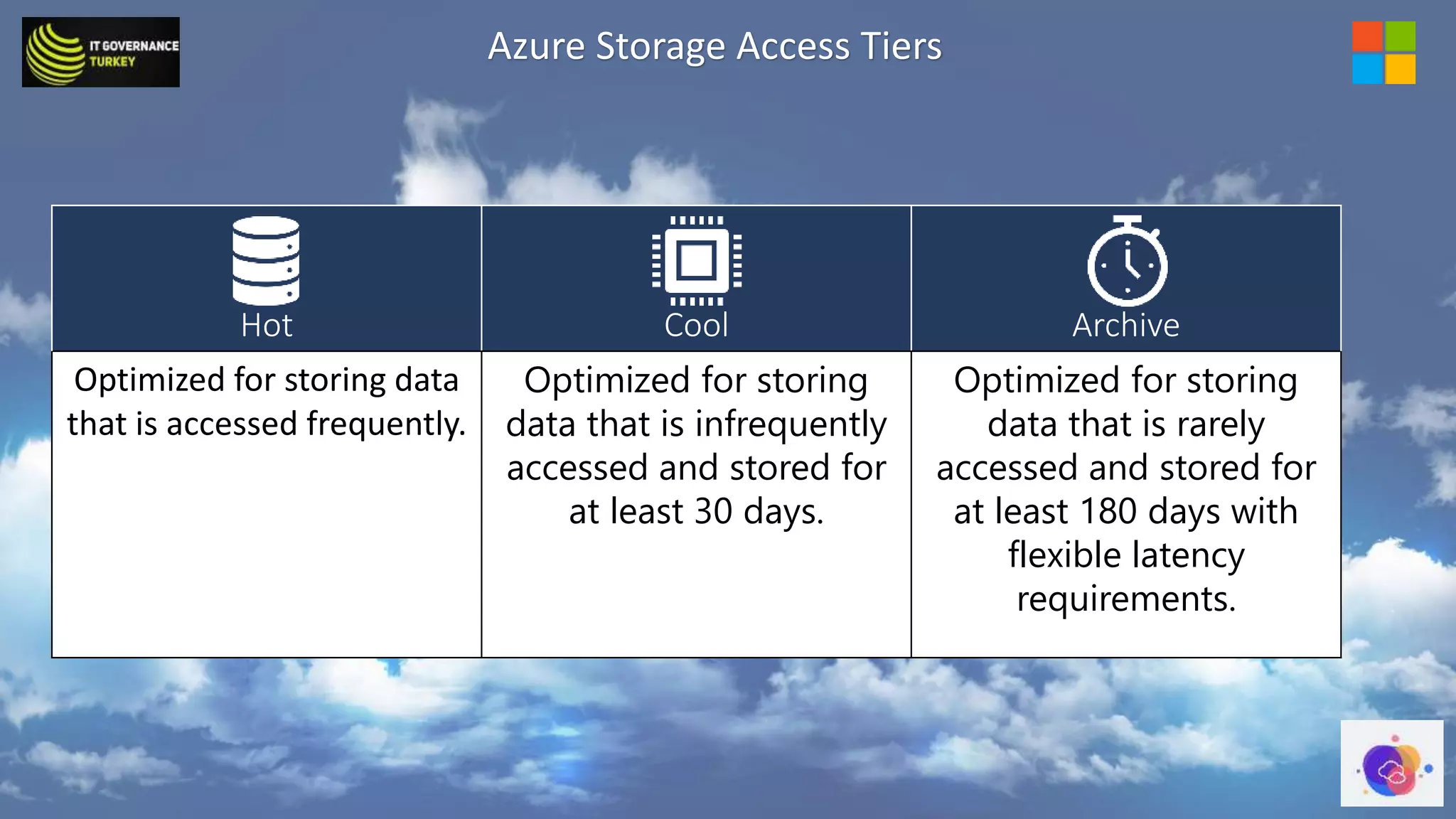 IT GOVERNANCE TURKEY

Azure Storage Access Tiers

| Hot | Cool | Archive |
|---|---|---|
| Optimized for storing data that is accessed frequently. | Optimized for storing data that is infrequently accessed and stored for at least 30 days. | Optimized for storing data that is rarely accessed and stored for at least 180 days with flexible latency requirements. |